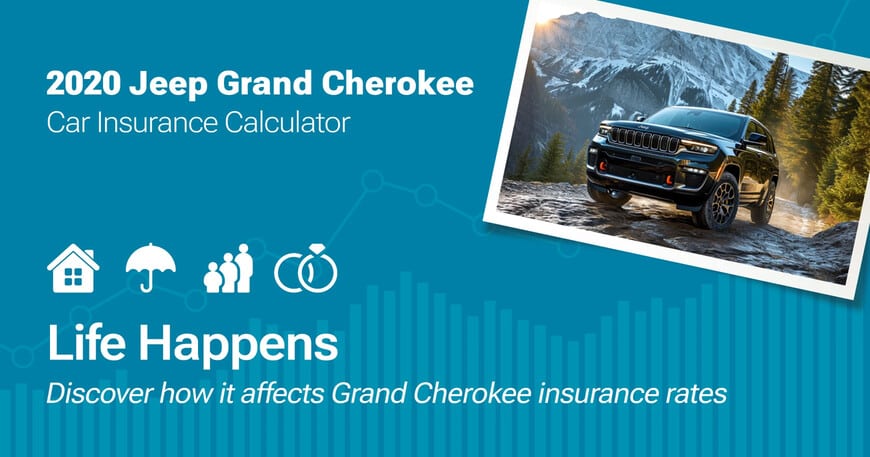 2020 Jeep Grand Cherokee
Car Insurance Calculator

Life Happens
Discover how it affects Grand Cherokee insurance rates